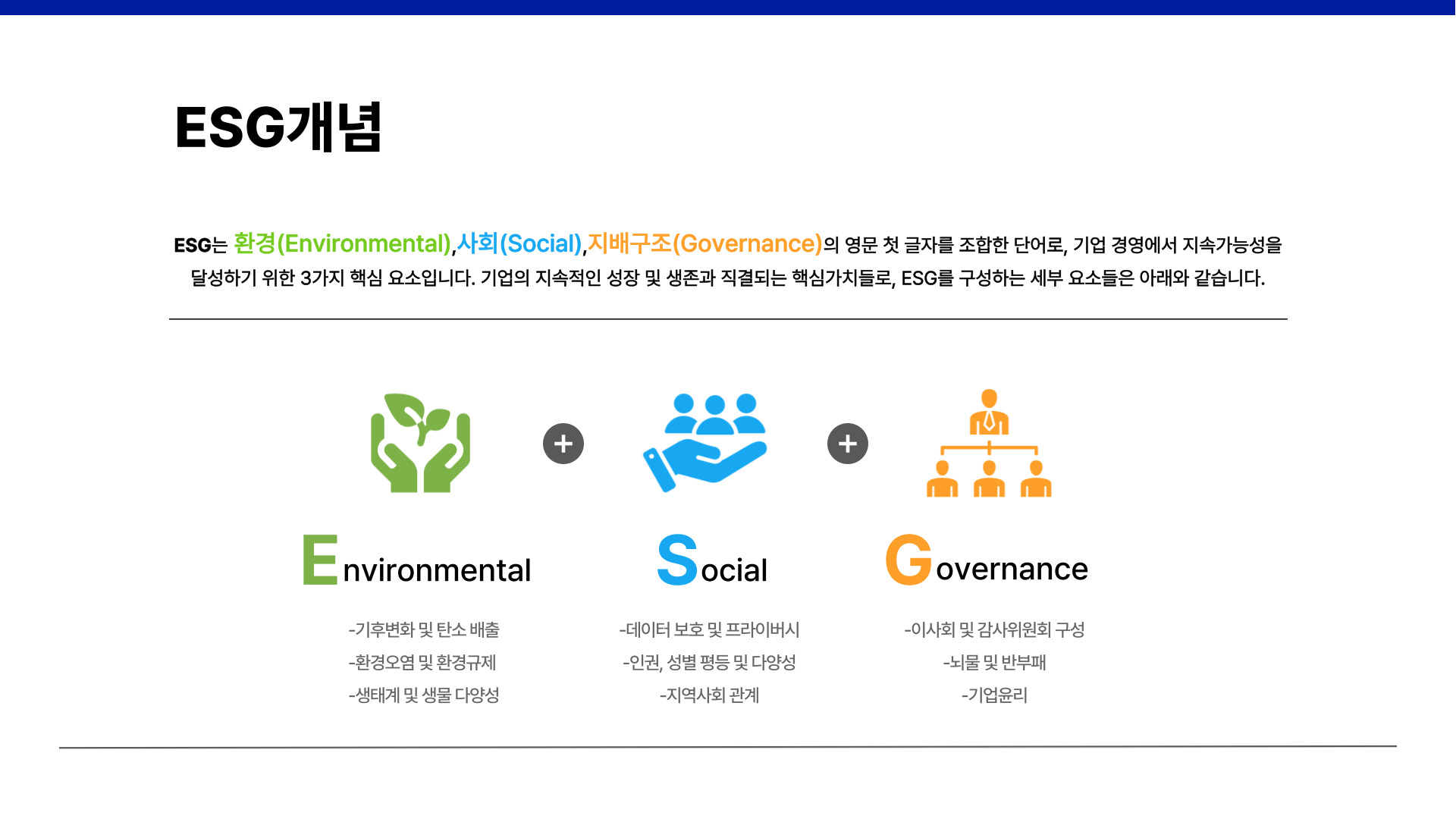 ESG개념

ESG는 환경(Environmental),사회(Social),지배구조(Governance)의 영문 첫 글자를 조합한 단어로, 기업 경영에서 지속가능성을 달성하기 위한 3가지 핵심 요소입니다. 기업의 지속적인 성장 및 생존과 직결되는 핵심가치들로, ESG를 구성하는 세부 요소들은 아래와 같습니다.

+

+

Environmental

-기후변화 및 탄소 배출
-환경오염 및 환경규제
-생태계 및 생물 다양성

Social

-데이터 보호 및 프라이버시
-인권, 성별 평등 및 다양성
-지역사회 관계

Governance

-이사회 및 감사위원회 구성
-뇌물 및 반부패
-기업윤리